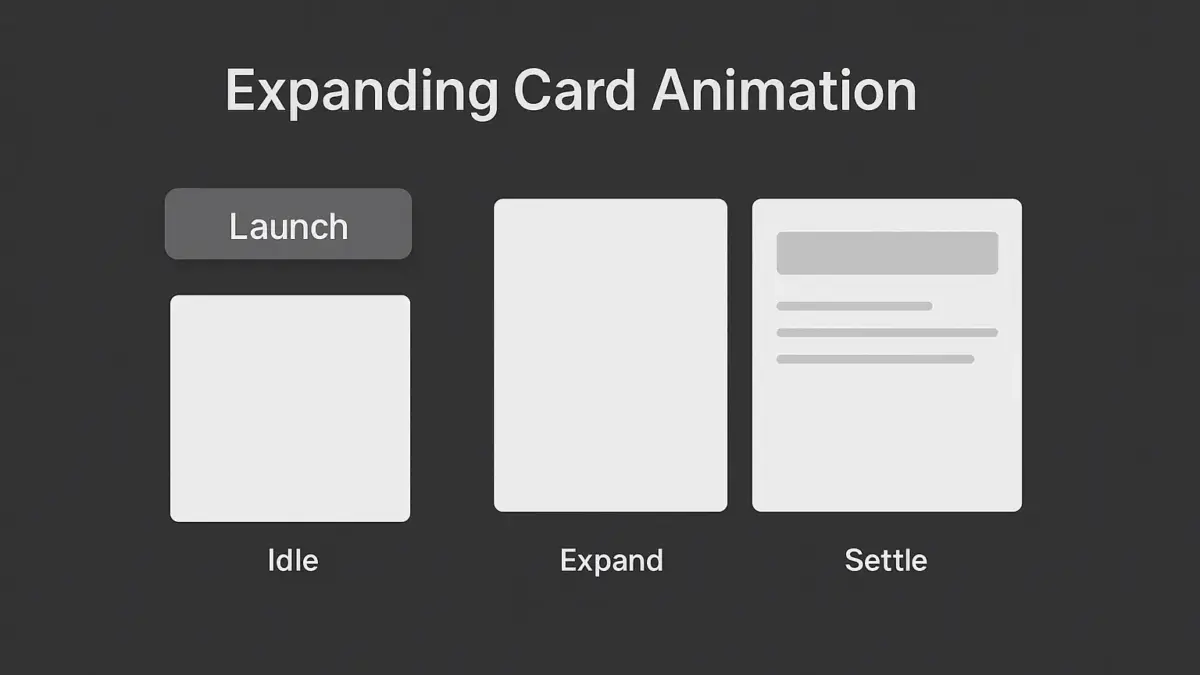 Expanding Card Animation

Launch

Idle

Expand

Settle